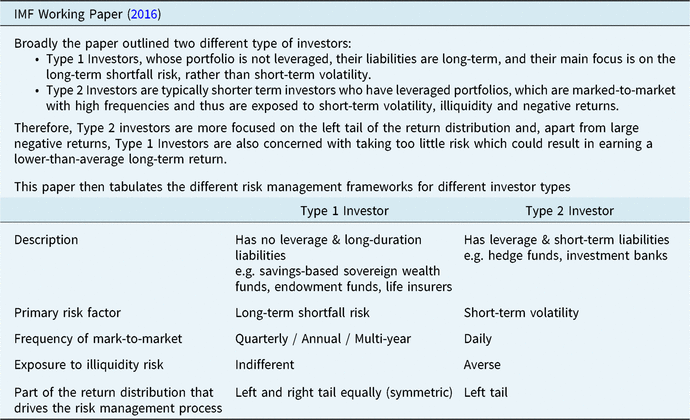 IMF Working Paper (2016)

Broadly the paper outlined two different type of investors:
• Type 1 Investors, whose portfolio is not leveraged, their liabilities are long-term, and their main focus is on the long-term shortfall risk, rather than short-term volatility.
• Type 2 Investors are typically shorter term investors who have leveraged portfolios, which are marked-to-market with high frequencies and thus are exposed to short-term volatility, illiquidity and negative returns.

Therefore, Type 2 investors are more focused on the left tail of the return distribution and, apart from large negative returns, Type 1 Investors are also concerned with taking too little risk which could result in earning a lower-than-average long-term return.

This paper then tabulates the different risk management frameworks for different investor types

| | Type 1 Investor | Type 2 Investor |
|---|---|---|
| Description | Has no leverage & long-duration liabilities e.g. savings-based sovereign wealth funds, endowment funds, life insurers | Has leverage & short-term liabilities e.g. hedge funds, investment banks |
| Primary risk factor | Long-term shortfall risk | Short-term volatility |
| Frequency of mark-to-market | Quarterly / Annual / Multi-year | Daily |
| Exposure to illiquidity risk | Indifferent | Averse |
| Part of the return distribution that drives the risk management process | Left and right tail equally (symmetric) | Left tail |